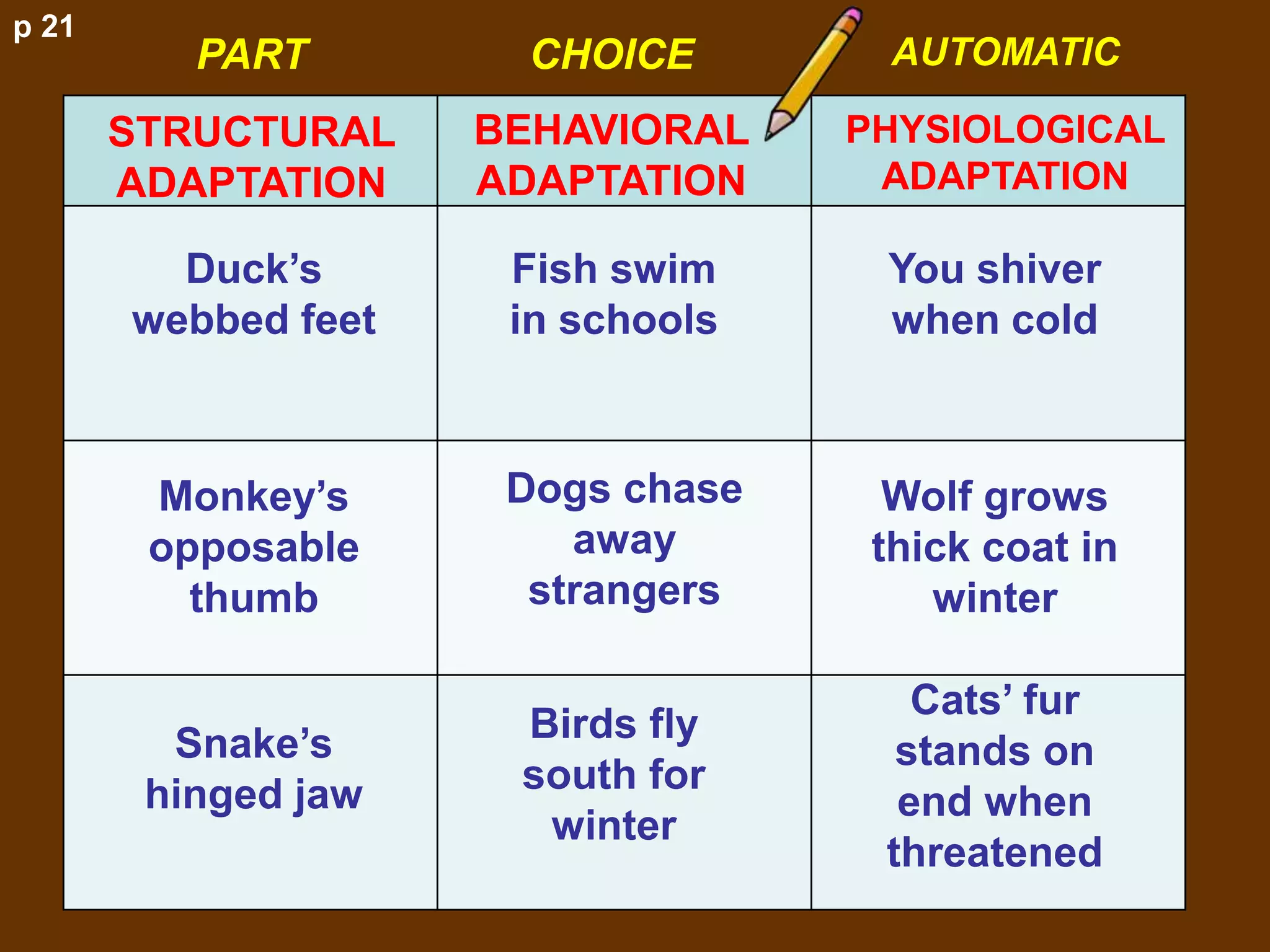 p 21

PART CHOICE AUTOMATIC

| STRUCTURAL ADAPTATION | BEHAVIORAL ADAPTATION | PHYSIOLOGICAL ADAPTATION |
|---|---|---|
| Duck's webbed feet | Fish swim in schools | You shiver when cold |
| Monkey's opposable thumb | Dogs chase away strangers | Wolf grows thick coat in winter |
| Snake's hinged jaw | Birds fly south for winter | Cats' fur stands on end when threatened |